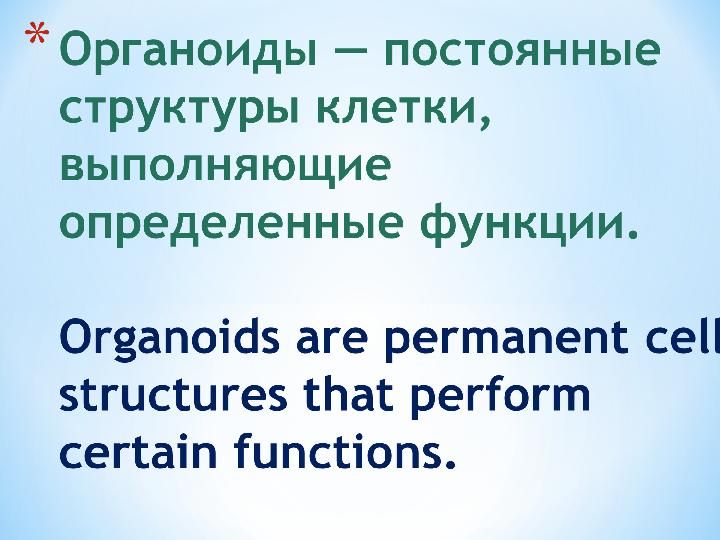 * Органоиды — постоянные структуры клетки, выполняющие определенные функции.

Organoids are permanent cell structures that perform certain functions.